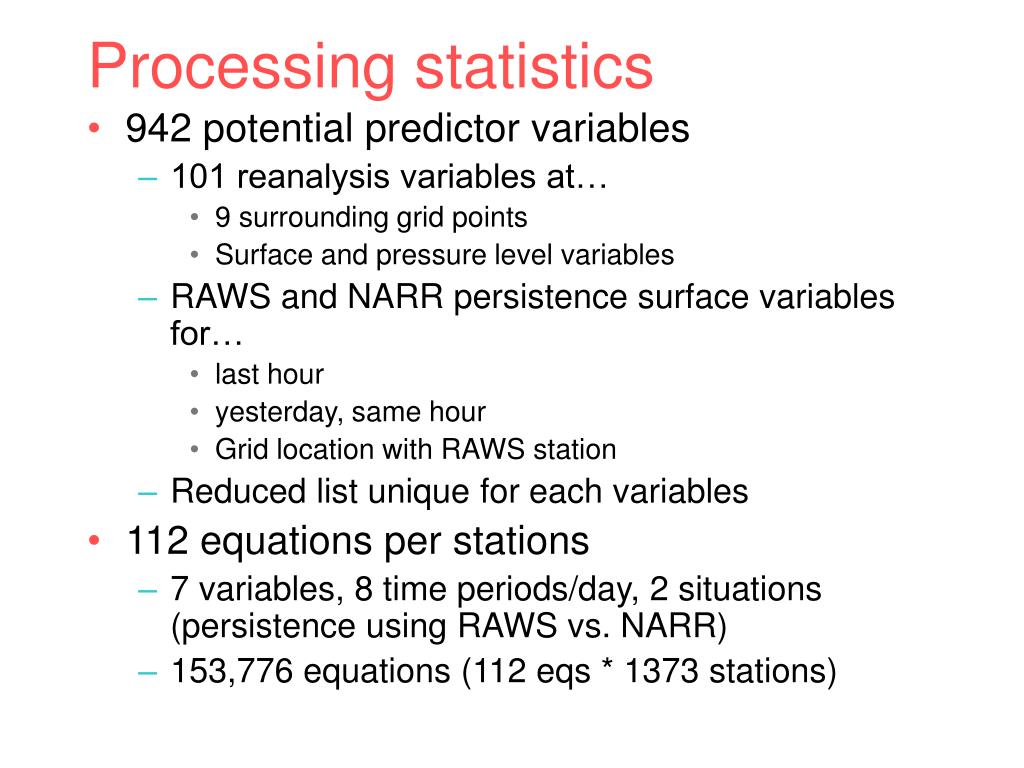 Processing statistics

• 942 potential predictor variables
  – 101 reanalysis variables at…
    • 9 surrounding grid points
    • Surface and pressure level variables
  – RAWS and NARR persistence surface variables for…
    • last hour
    • yesterday, same hour
    • Grid location with RAWS station
  – Reduced list unique for each variables
• 112 equations per stations
  – 7 variables, 8 time periods/day, 2 situations (persistence using RAWS vs. NARR)
  – 153,776 equations (112 eqs * 1373 stations)